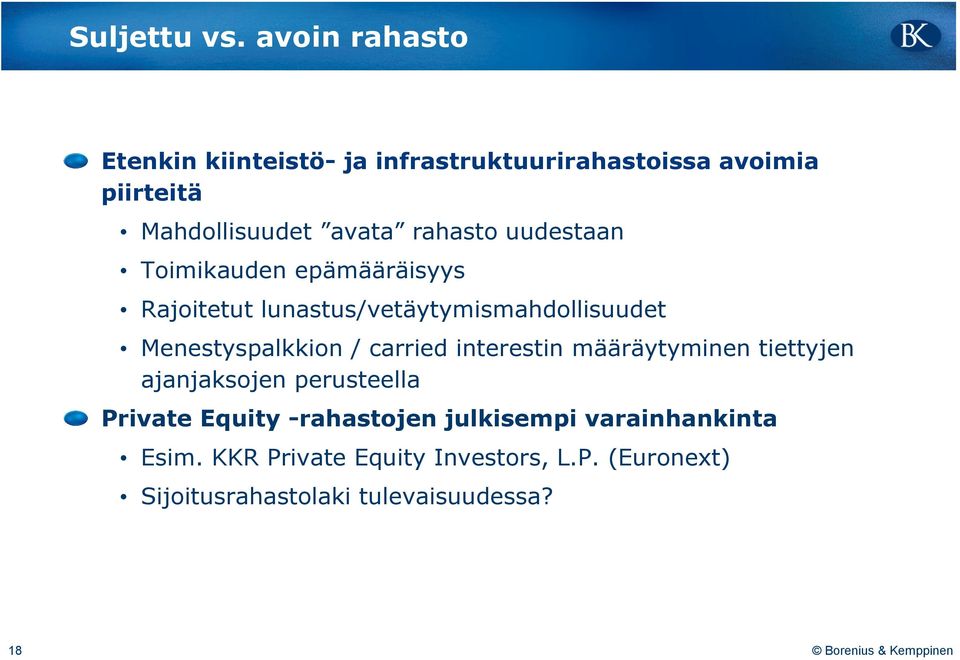 Suljettu vs. avoin rahasto

BK

Etenkin kiinteistö- ja infrastruktuurirahastoissa avoimia piirteitä

• Mahdollisuudet ”avata” rahasto uudestaan
• Toimikauden epämääräisyys
• Rajoitetut lunastus/vetäytymismahdollisuudet
• Menestyspalkkion / carried interestin määräytyminen tiettyjen ajanjaksojen perusteella

Private Equity -rahastojen julkisempi varainhankinta

• Esim. KKR Private Equity Investors, L.P. (Euronext)
• Sijoitusrahastolaki tulevaisuudessa?

18

© Borenius & Kemppinen